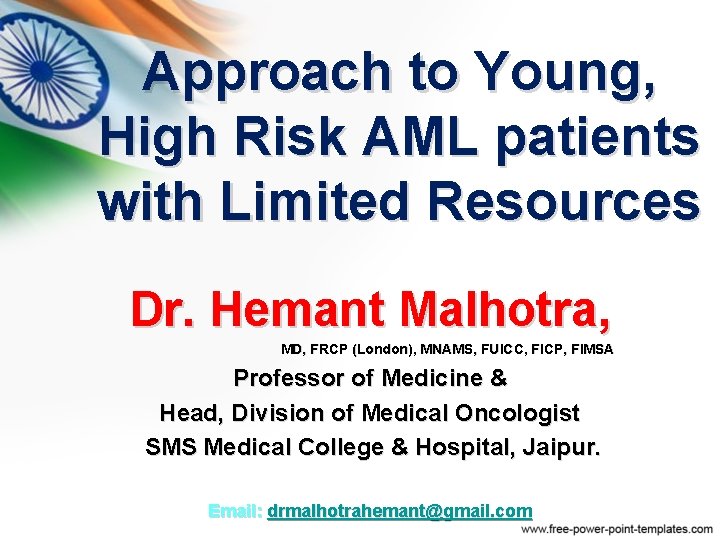 Approach to Young, High Risk AML patients with Limited Resources

Dr. Hemant Malhotra,

MD, FRCP (London), MNAMS, FUICC, FICP, FIMSA

Professor of Medicine &

Head, Division of Medical Oncologist

SMS Medical College & Hospital, Jaipur.

Email: drmalhotrahemant@gmail.com

www.free-power-point-templates.com